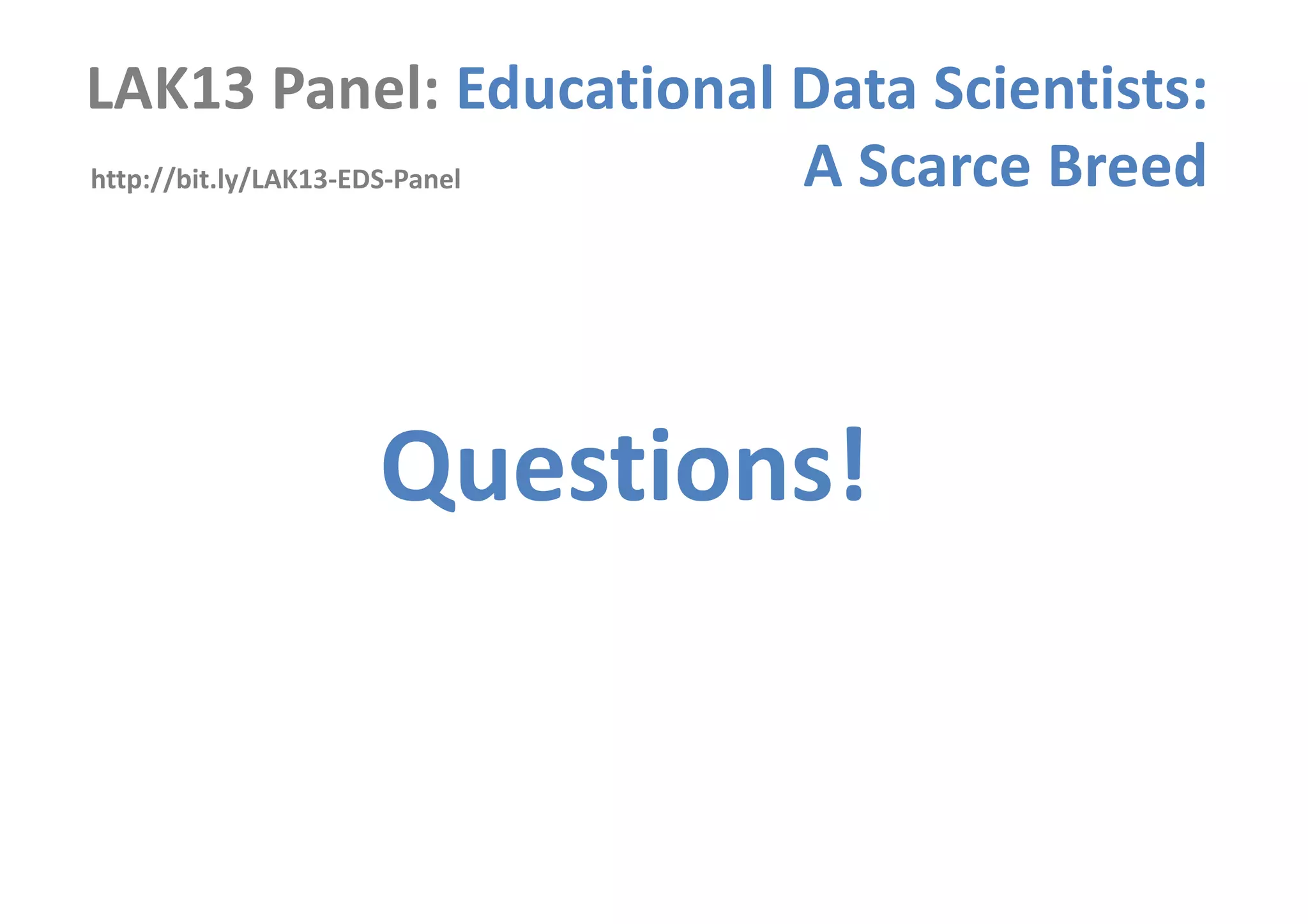 LAK13 Panel: Educational Data Scientists: A Scarce Breed

http://bit.ly/LAK13-EDS-Panel

Questions!